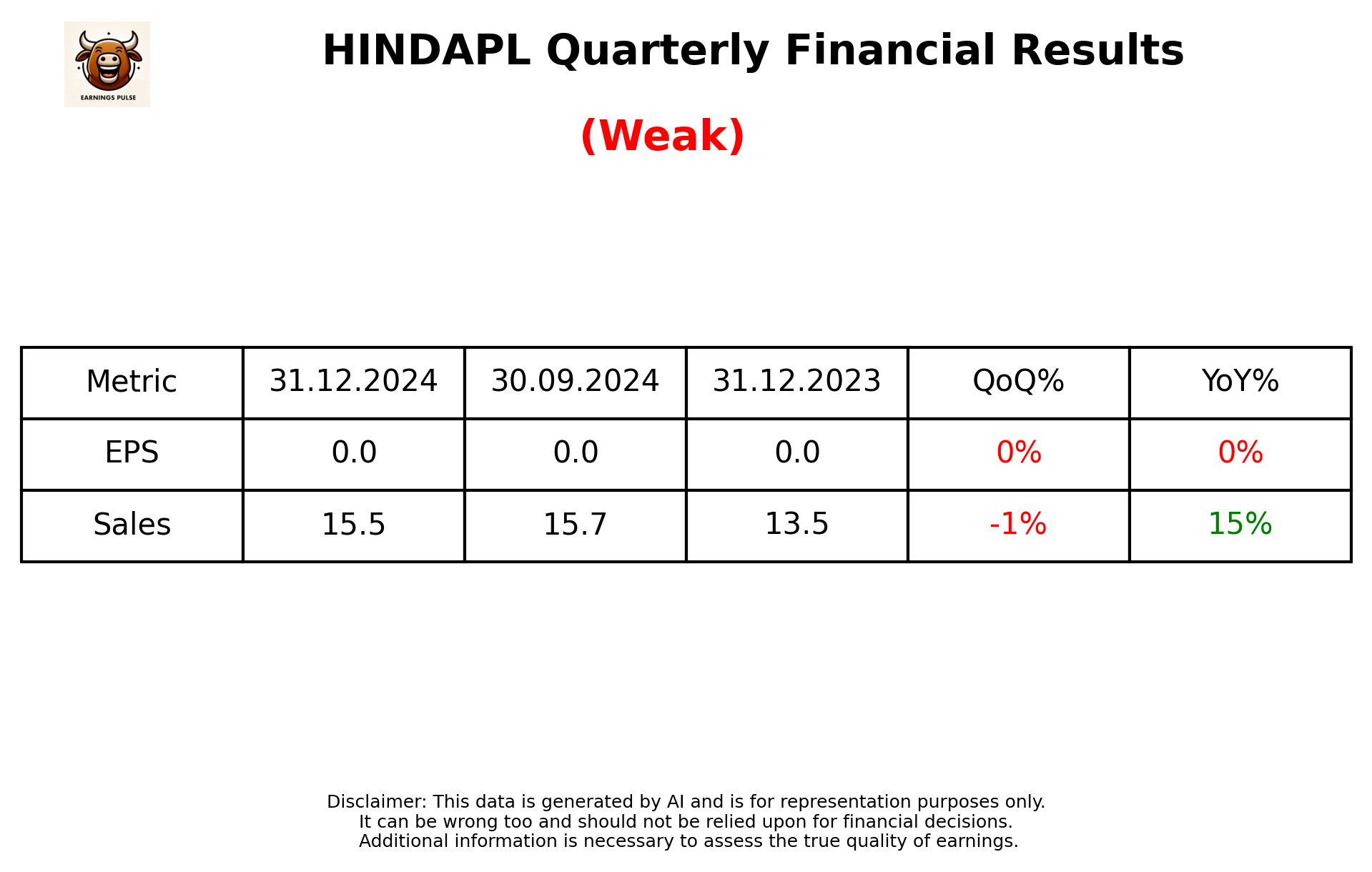 EARNINGS PULSE

HINDAPL Quarterly Financial Results

(Weak)

| Metric | 31.12.2024 | 30.09.2024 | 31.12.2023 | QoQ% | YoY% |
|---|---|---|---|---|---|
| EPS | 0.0 | 0.0 | 0.0 | 0% | 0% |
| Sales | 15.5 | 15.7 | 13.5 | -1% | 15% |

Disclaimer: This data is generated by AI and is for representation purposes only.
It can be wrong too and should not be relied upon for financial decisions.
Additional information is necessary to assess the true quality of earnings.